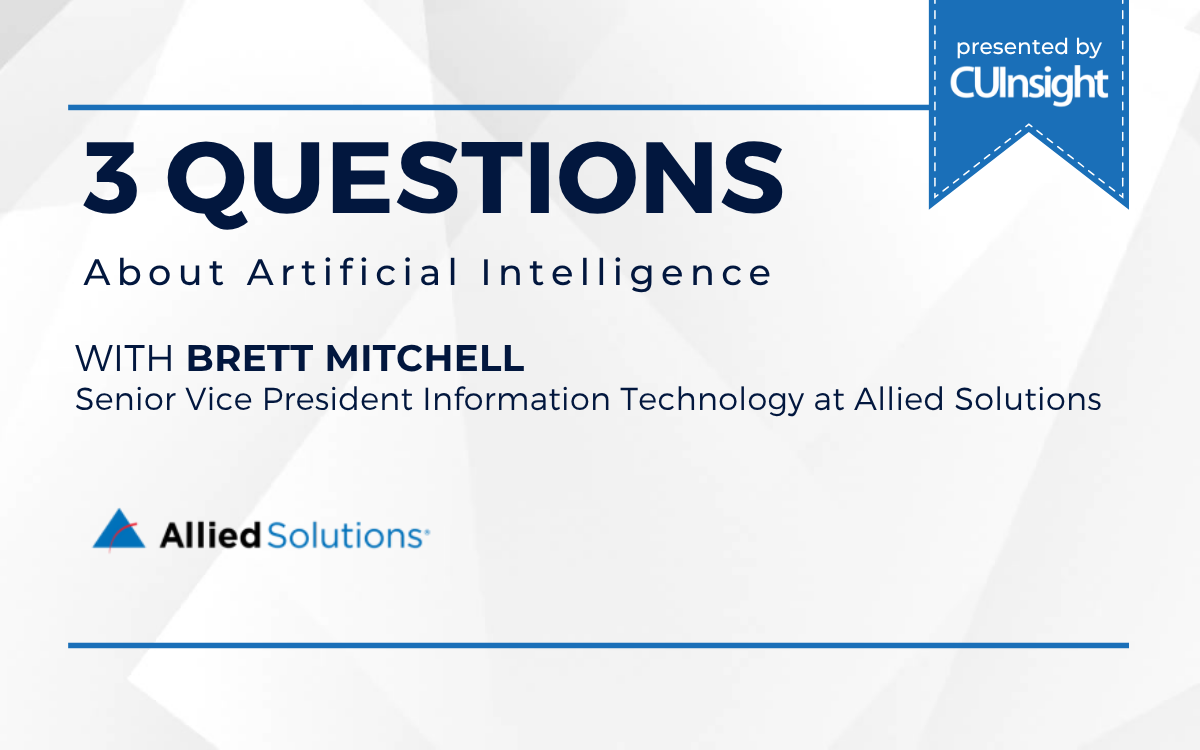 presented by
CUInsight

3 QUESTIONS

About Artificial Intelligence

WITH BRETT MITCHELL
Senior Vice President Information Technology at Allied Solutions

Allied Solutions